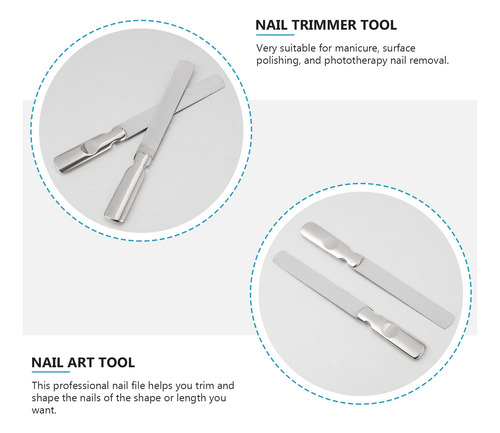 NAIL TRIMMER TOOL

Very suitable for manicure, surface polishing, and phototherapy nail removal.

NAIL ART TOOL

This professional nail file helps you trim and shape the nails of the shape or length you want.